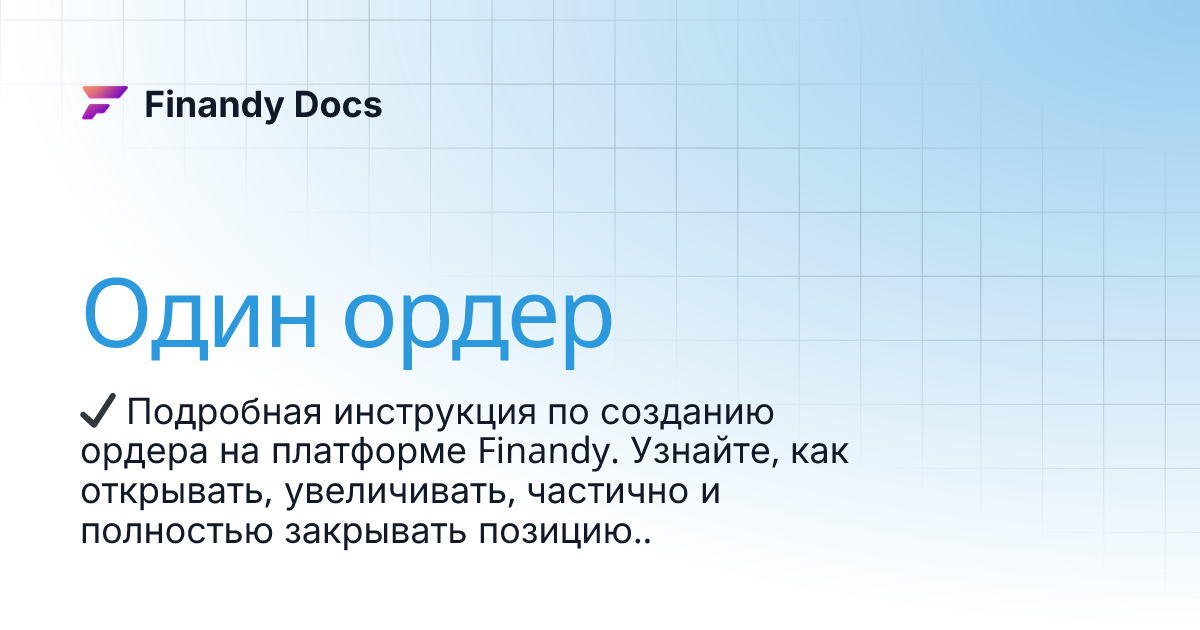 Finandy Docs

Один ордер

✔ Подробная инструкция по созданию ордера на платформе Finandy. Узнайте, как открывать, увеличивать, частично и полностью закрывать позицию..